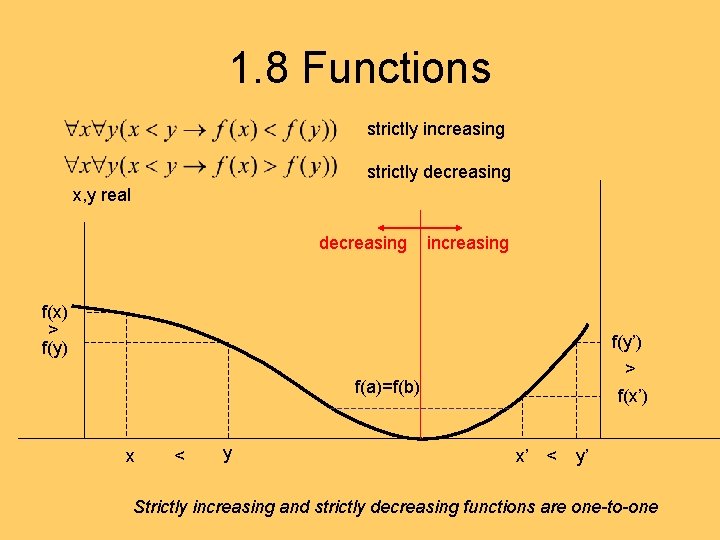 1.8 Functions

$\forall x \forall y (x < y \rightarrow f(x) < f(y))$ strictly increasing

$\forall x \forall y (x < y \rightarrow f(x) > f(y))$ strictly decreasing

x,y real

decreasing increasing

f(x)
>
f(y)

f(a)=f(b)

f(y')
>
f(x')

x < y

x' < y'

Strictly increasing and strictly decreasing functions are one-to-one